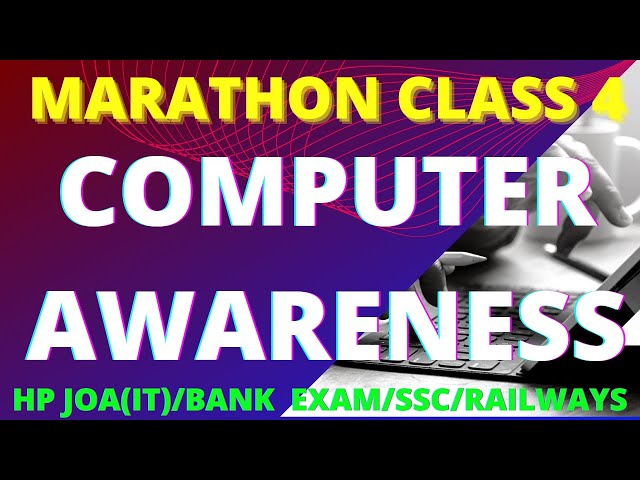 MARATHON CLASS 4
COMPUTER
AWARENESS
HP JOA(IT)/BANK EXAM/SSC/RAILWAYS